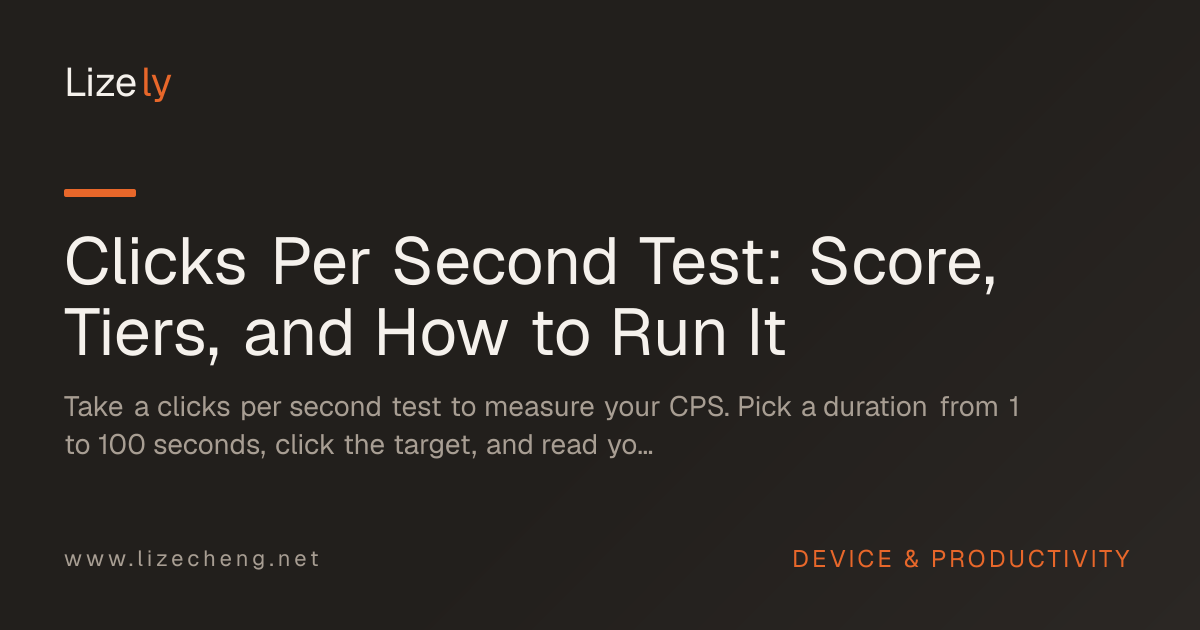 Lizely

Clicks Per Second Test: Score, Tiers, and How to Run It

Take a clicks per second test to measure your CPS. Pick a duration from 1 to 100 seconds, click the target, and read yo...

www.lizecheng.net

DEVICE & PRODUCTIVITY